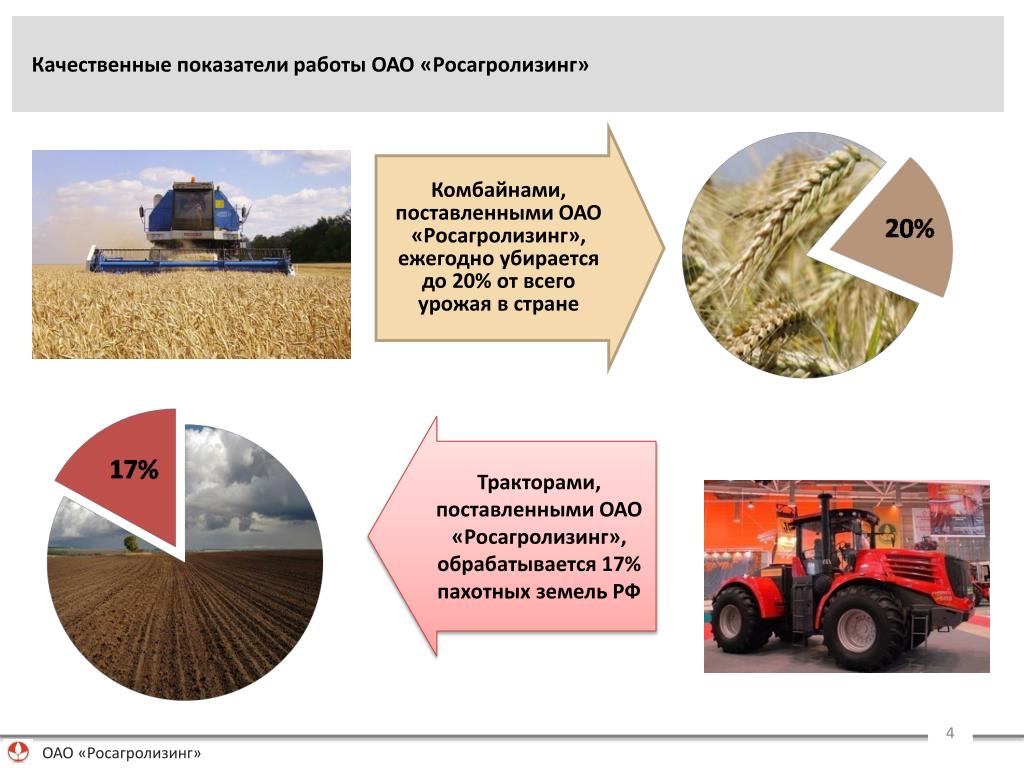 Качественные показатели работы ОАО «Росагролизинг»

Комбайнами, поставленными ОАО «Росагролизинг», ежегодно убирается до 20% от всего урожая в стране

20%

17%

Тракторами, поставленными ОАО «Росагролизинг», обрабатывается 17% пахотных земель РФ

4

ОАО «Росагролизинг»